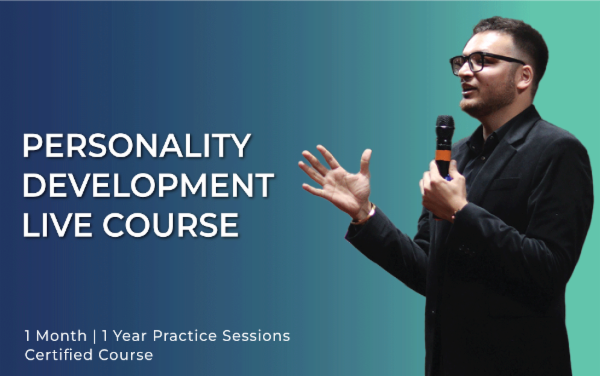 PERSONALITY DEVELOPMENT LIVE COURSE

1 Month | 1 Year Practice Sessions
Certified Course